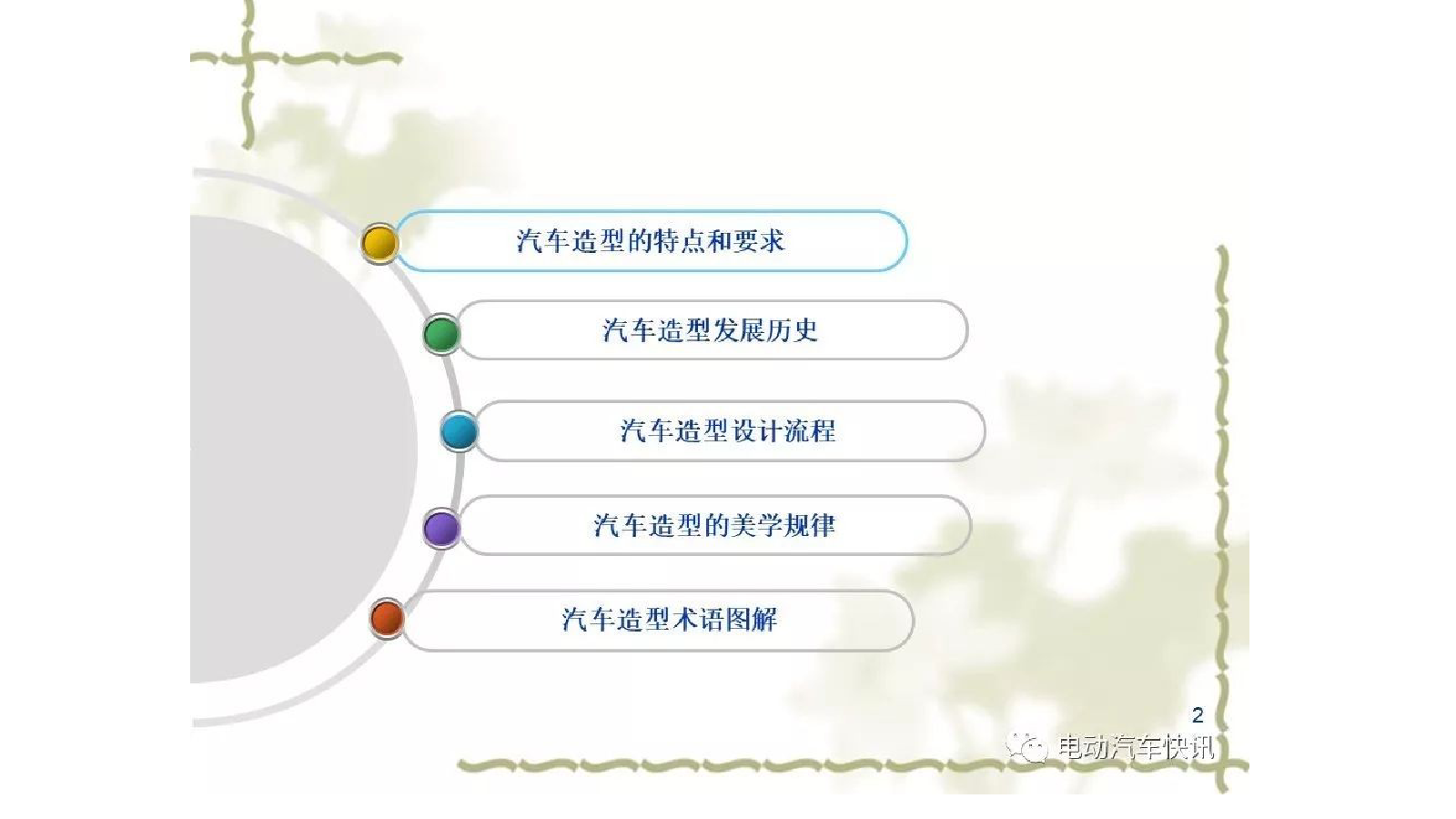 汽车造型的特点和要求

汽车造型发展历史

汽车造型设计流程

汽车造型的美学规律

汽车造型术语图解

2

电动汽车快讯